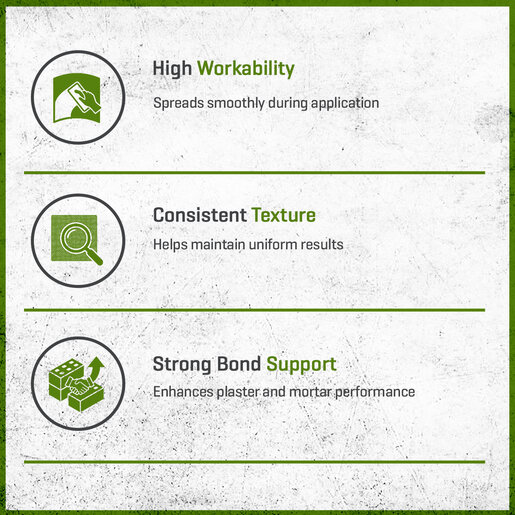 High Workability

Spreads smoothly during application

Consistent Texture

Helps maintain uniform results

Strong Bond Support

Enhances plaster and mortar performance